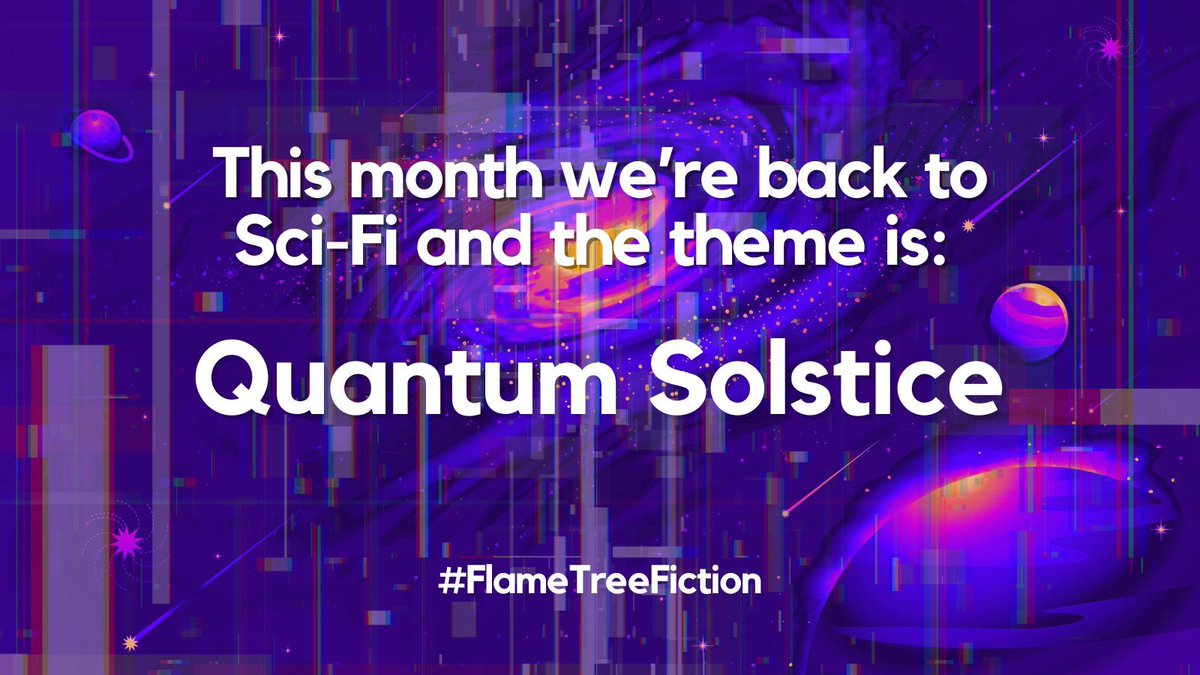 This month we're back to Sci-Fi and the theme is:

Quantum Solstice

#FlameTreeFiction